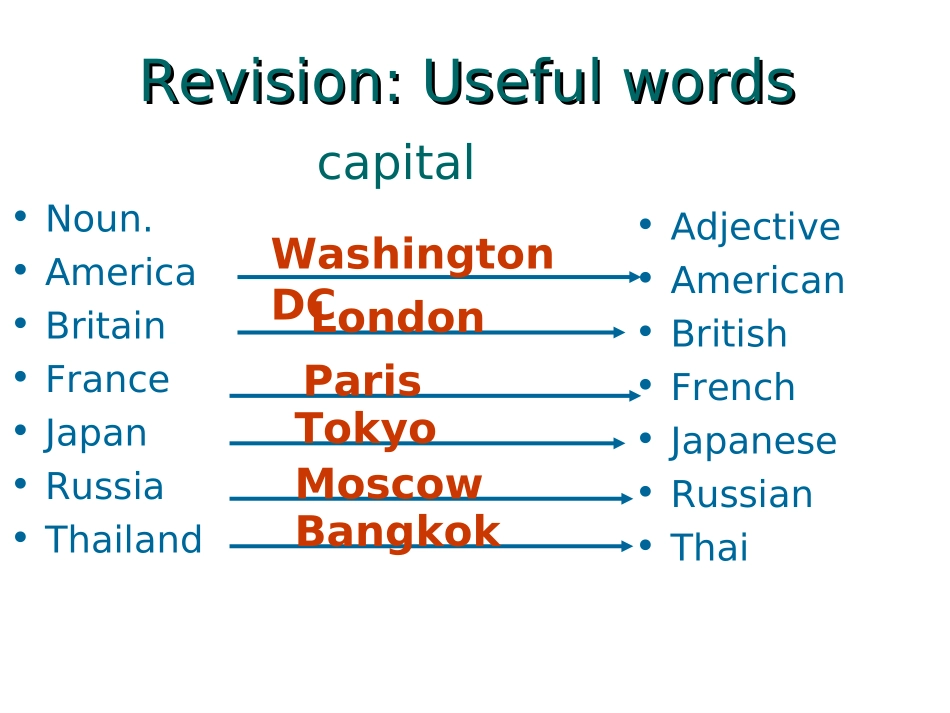 Revision: Useful words

capital

• Noun.
• America
• Britain
• France
• Japan
• Russia
• Thailand

Washington DC
London
Paris
Tokyo
Moscow
Bangkok

• Adjective
• American
• British
• French
• Japanese
• Russian
• Thai